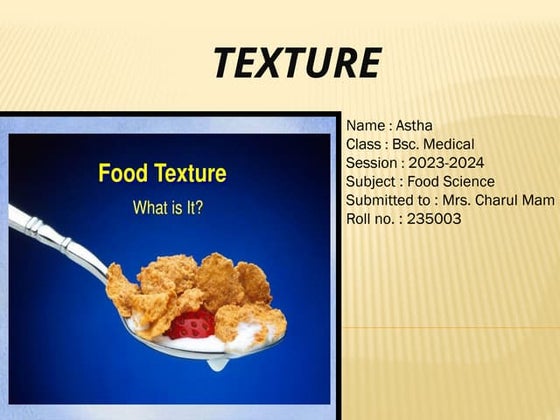 TEXTURE

Food Texture

What is It?

Name : Astha
Class : Bsc. Medical
Session : 2023-2024
Subject : Food Science
Submitted to : Mrs. Charul Mam
Roll no. : 235003